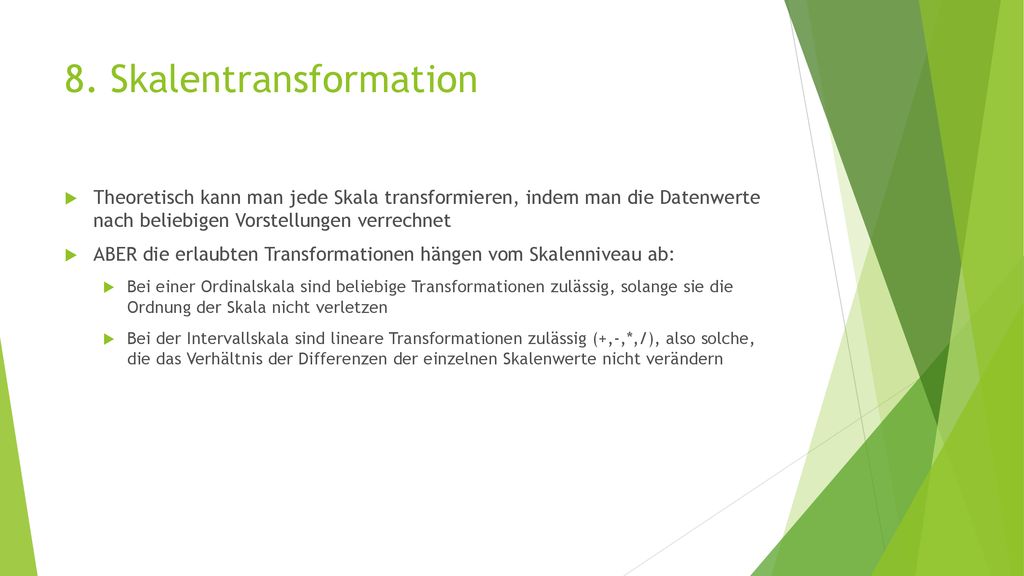 8. Skalentransformation

Theoretisch kann man jede Skala transformieren, indem man die Datenwerte nach beliebigen Vorstellungen verrechnet

ABER die erlaubten Transformationen hängen vom Skalenniveau ab:

Bei einer Ordinalskala sind beliebige Transformationen zulässig, solange sie die Ordnung der Skala nicht verletzen

Bei der Intervallskala sind lineare Transformationen zulässig (+,-,*,/), also solche, die das Verhältnis der Differenzen der einzelnen Skalenwerte nicht verändern